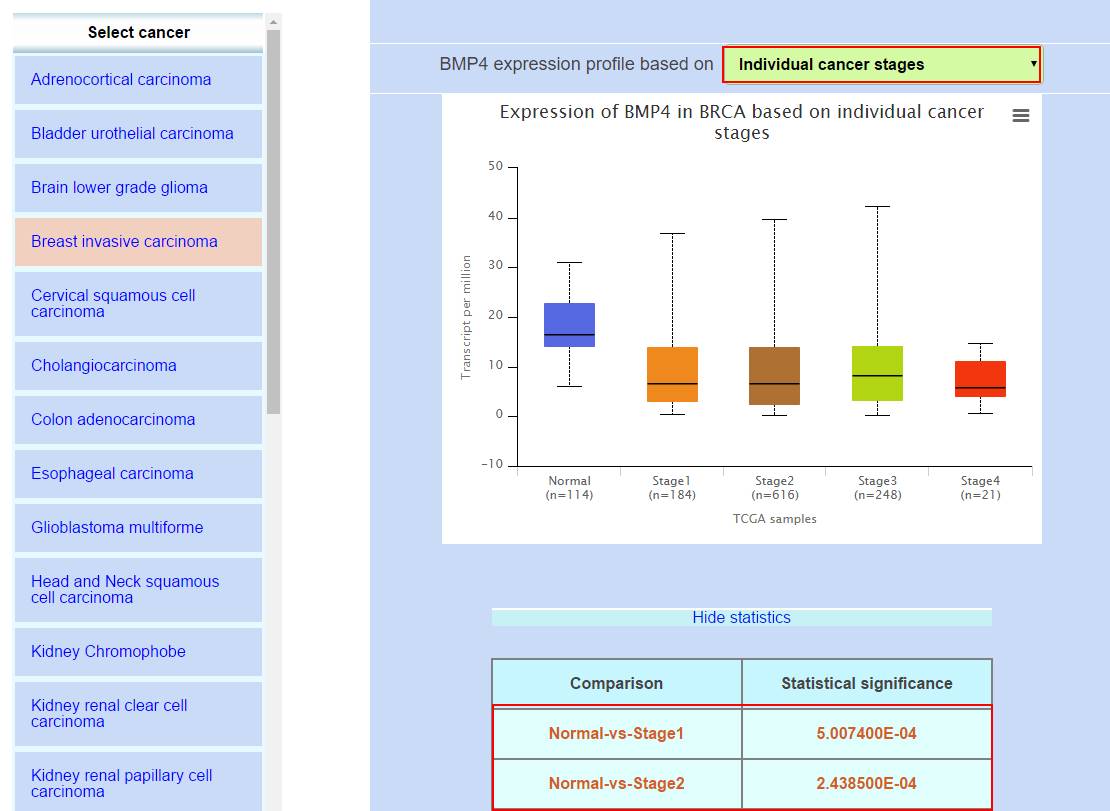 Select cancer

Adrenocortical carcinoma

Bladder urothelial carcinoma

Brain lower grade glioma

Breast invasive carcinoma

Cervical squamous cell carcinoma

Cholangiocarcinoma

Colon adenocarcinoma

Esophageal carcinoma

Glioblastoma multiforme

Head and Neck squamous cell carcinoma

Kidney Chromophobe

Kidney renal clear cell carcinoma

Kidney renal papillary cell carcinoma

BMP4 expression profile based on Individual cancer stages

Expression of BMP4 in BRCA based on individual cancer stages

Transcript per million

50
40
30
20
10
0
−10

Normal (n=114)
Stage1 (n=184)
Stage2 (n=616)
Stage3 (n=248)
Stage4 (n=21)

TCGA samples

Hide statistics

| Comparison | Statistical significance |
|---|---|
| Normal-vs-Stage1 | 5.007400E-04 |
| Normal-vs-Stage2 | 2.438500E-04 |